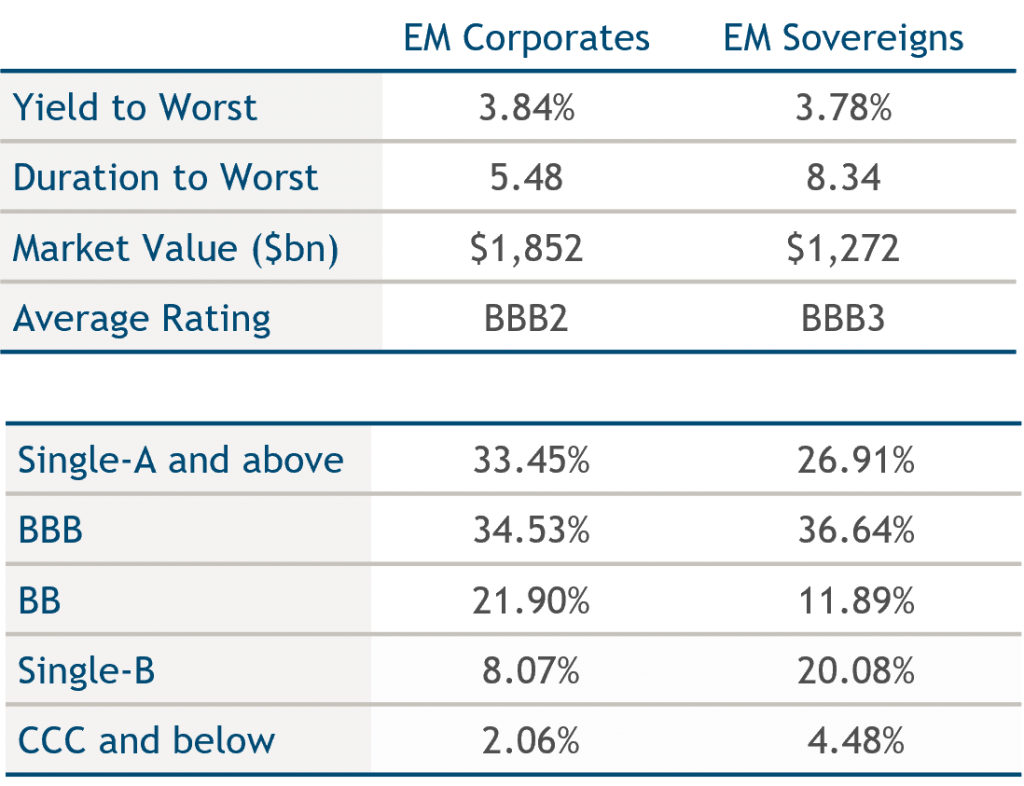 | | EM Corporates | EM Sovereigns |
|---|---|---|
| Yield to Worst | 3.84% | 3.78% |
| Duration to Worst | 5.48 | 8.34 |
| Market Value (\$bn) | \$1,852 | \$1,272 |
| Average Rating | BBB2 | BBB3 |

| | | |
|---|---|---|
| Single-A and above | 33.45% | 26.91% |
| BBB | 34.53% | 36.64% |
| BB | 21.90% | 11.89% |
| Single-B | 8.07% | 20.08% |
| CCC and below | 2.06% | 4.48% |